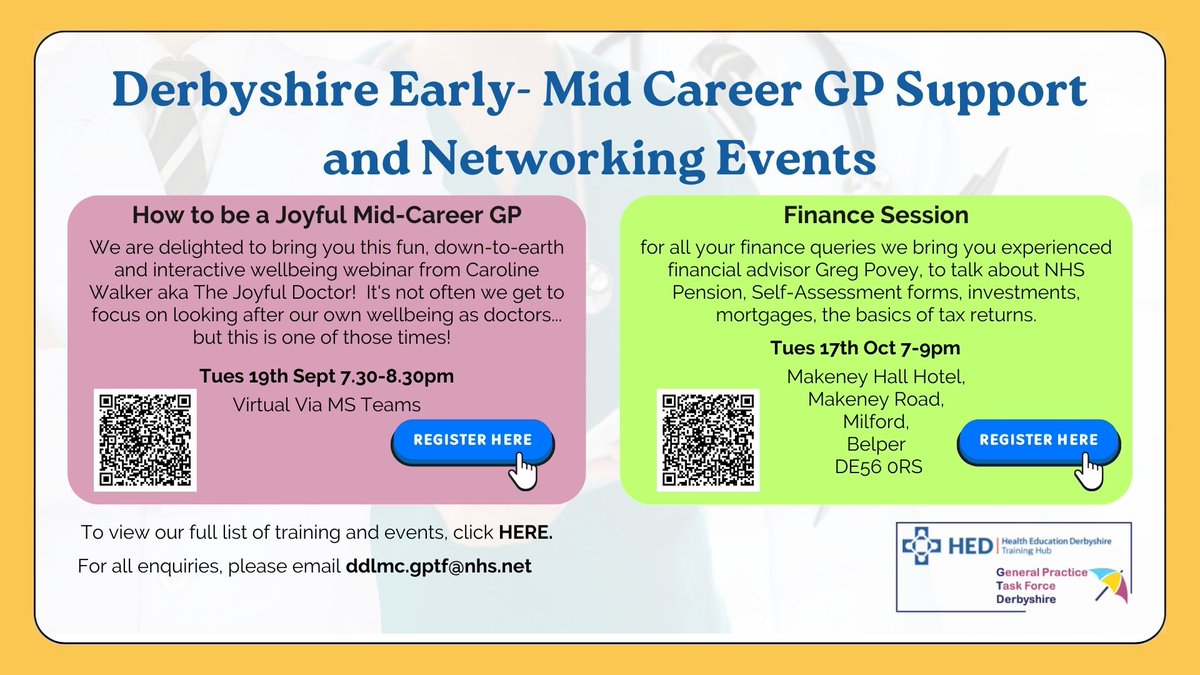 Derbyshire Early- Mid Career GP Support and Networking Events

How to be a Joyful Mid-Career GP

We are delighted to bring you this fun, down-to-earth and interactive wellbeing webinar from Caroline Walker aka The Joyful Doctor! It's not often we get to focus on looking after our own wellbeing as doctors... but this is one of those times!

Tues 19th Sept 7.30-8.30pm

Virtual Via MS Teams

REGISTER HERE

Finance Session

for all your finance queries we bring you experienced financial advisor Greg Povey, to talk about NHS Pension, Self-Assessment forms, investments, mortgages, the basics of tax returns.

Tues 17th Oct 7-9pm

Makeney Hall Hotel, Makeney Road, Milford, Belper DE56 0RS

REGISTER HERE

To view our full list of training and events, click HERE.

For all enquiries, please email ddlmc.gptf@nhs.net

HED Health Education Derbyshire Training Hub

General Practice Task Force Derbyshire